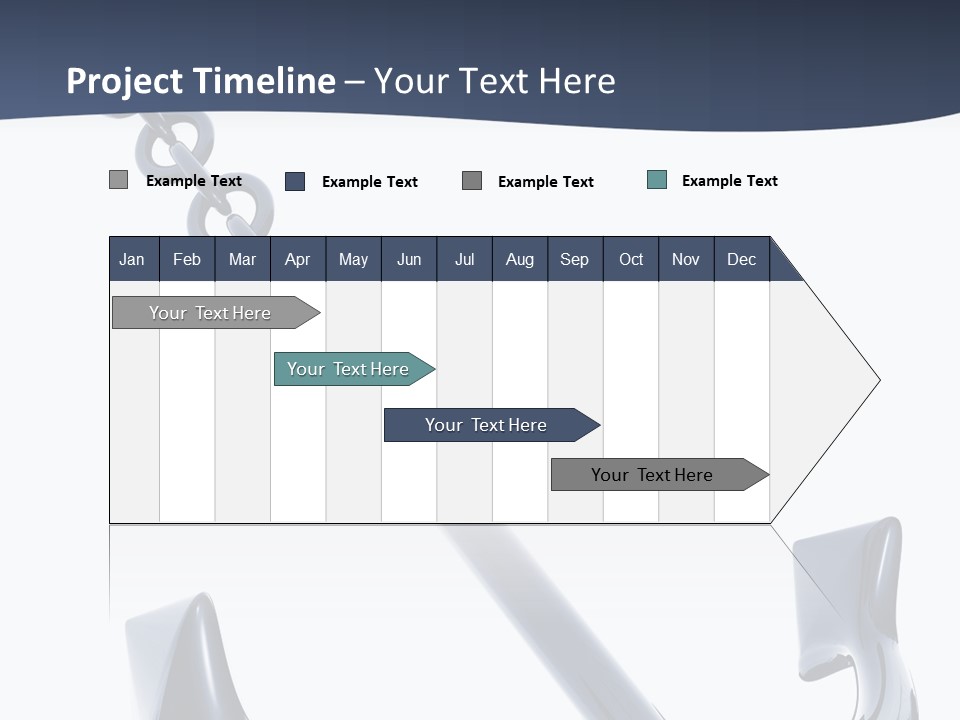 Project Timeline – Your Text Here

Example Text
Example Text
Example Text
Example Text

| Jan | Feb | Mar | Apr | May | Jun | Jul | Aug | Sep | Oct | Nov | Dec |
|---|---|---|---|---|---|---|---|---|---|---|---|

Your Text Here
Your Text Here
Your Text Here
Your Text Here